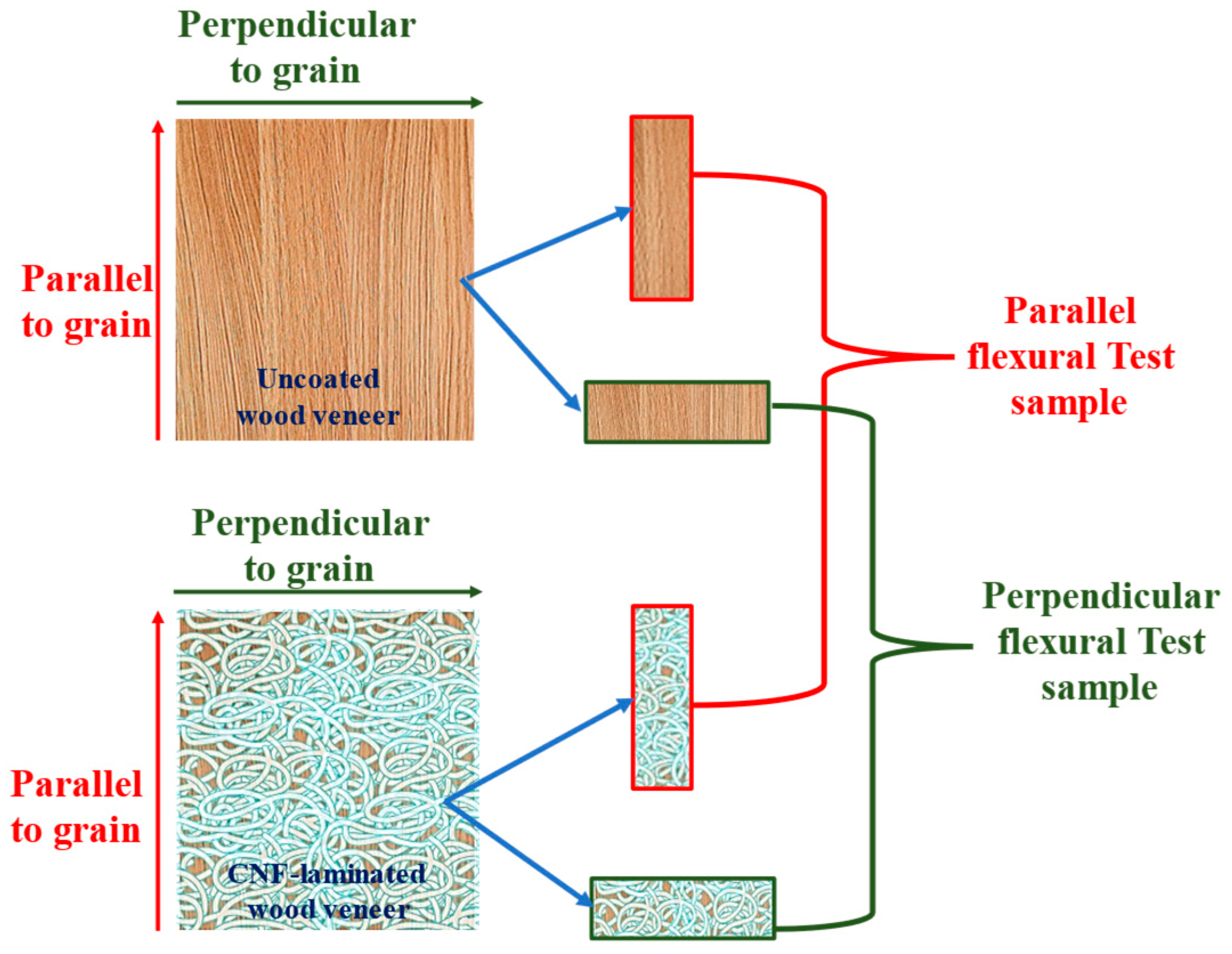 Perpendicular to grain

Parallel to grain

Uncoated wood veneer

Parallel flexural Test sample

Perpendicular to grain

Parallel to grain

CNF-laminated wood veneer

Perpendicular flexural Test sample